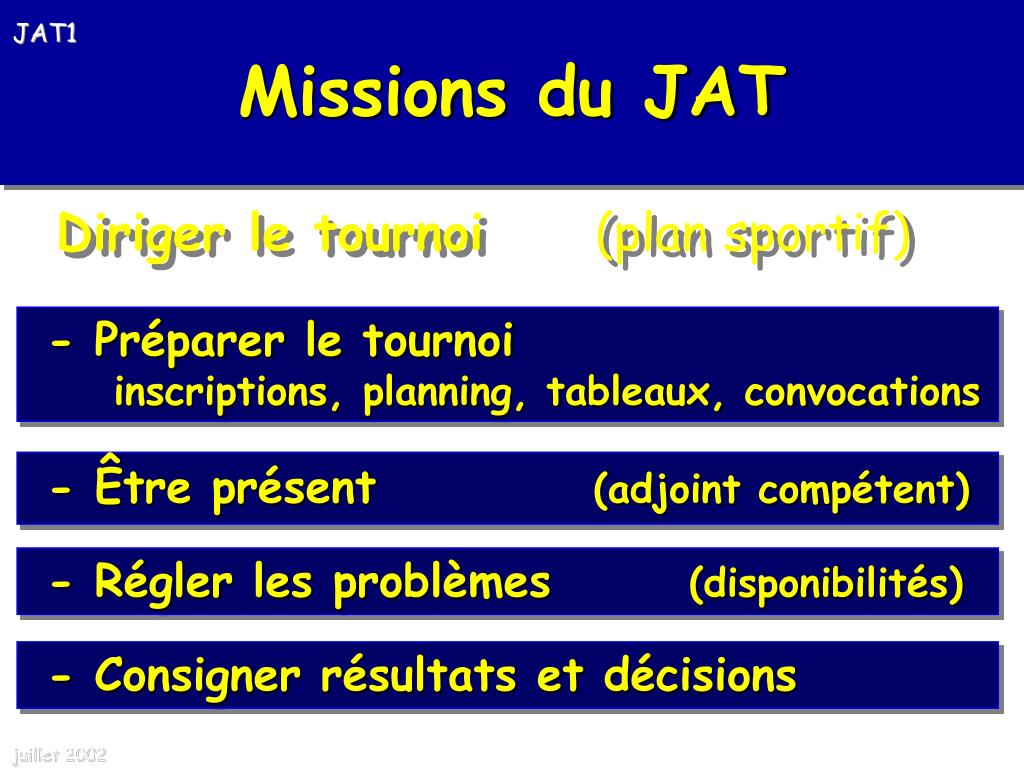 JAT1

Missions du JAT

Diriger le tournoi (plan sportif)

- Préparer le tournoi
inscriptions, planning, tableaux, convocations

- Être présent (adjoint compétent)

- Régler les problèmes (disponibilités)

- Consigner résultats et décisions

juillet 2002